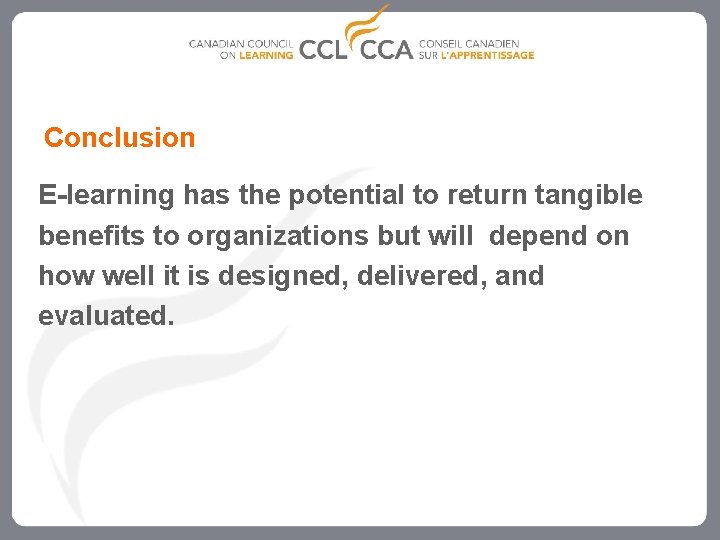 CANADIAN COUNCIL ON LEARNING CCL CCA CONSEIL CANADIEN SUR L'APPRENTISSAGE

Conclusion

E-learning has the potential to return tangible benefits to organizations but will depend on how well it is designed, delivered, and evaluated.